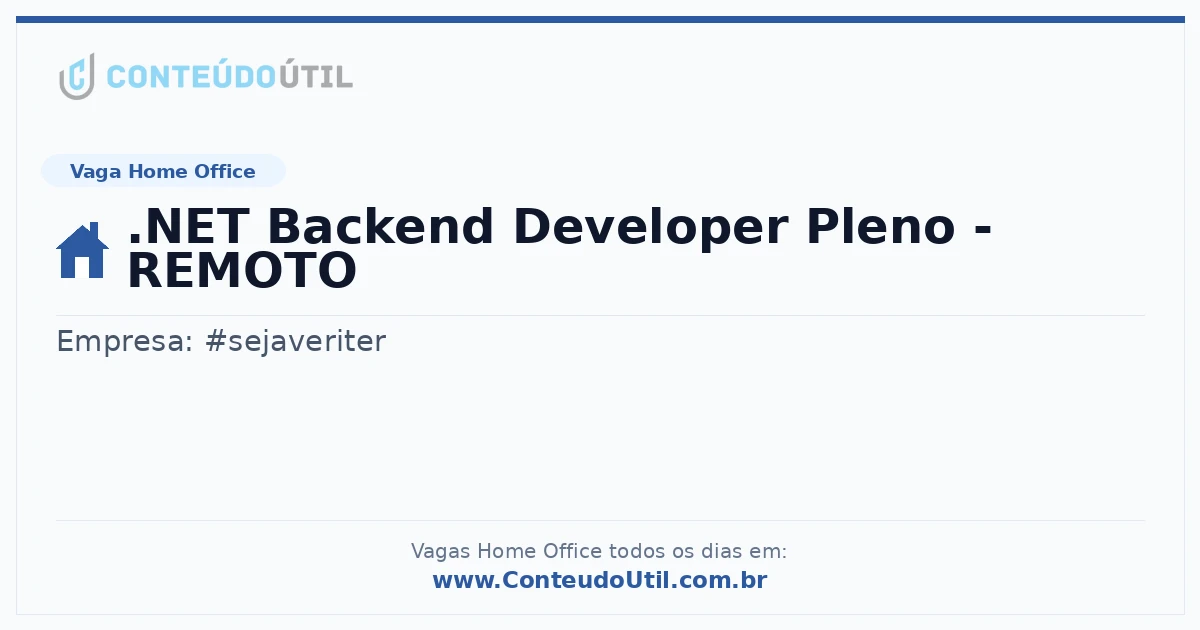 CONTEÚDOÚTIL

Vaga Home Office

.NET Backend Developer Pleno - REMOTO

Empresa: #sejaveriter

Vagas Home Office todos os dias em:
www.ConteudoUtil.com.br